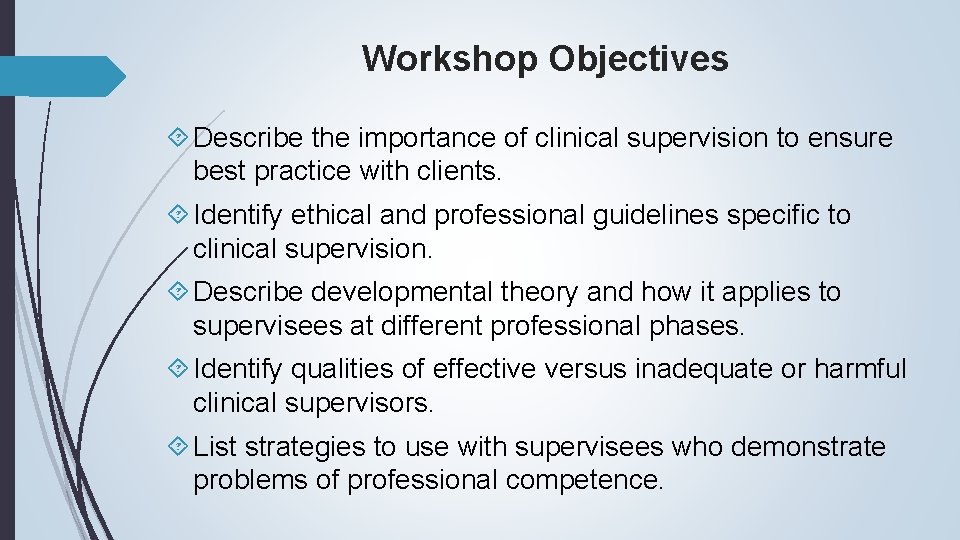 Workshop Objectives

Describe the importance of clinical supervision to ensure best practice with clients.

Identify ethical and professional guidelines specific to clinical supervision.

Describe developmental theory and how it applies to supervisees at different professional phases.

Identify qualities of effective versus inadequate or harmful clinical supervisors.

List strategies to use with supervisees who demonstrate problems of professional competence.